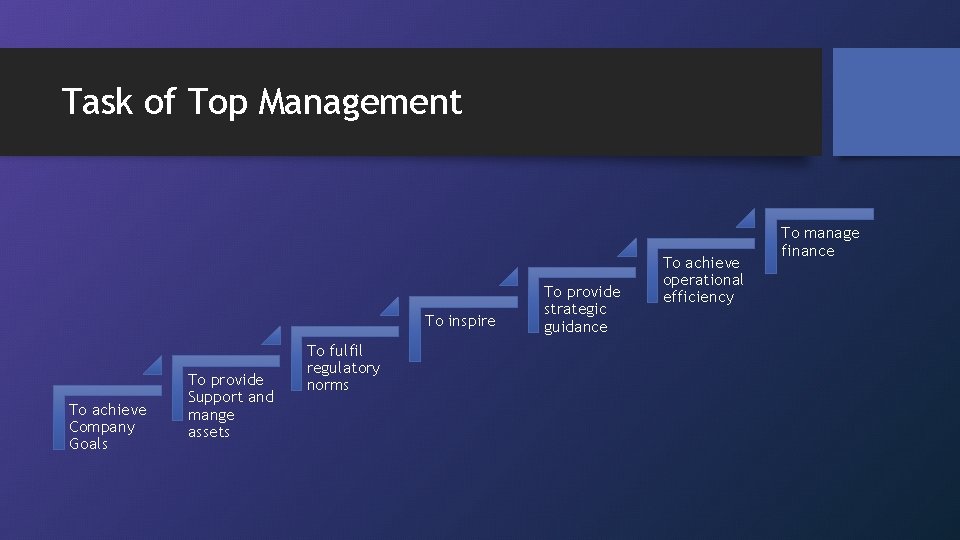 Task of Top Management

To achieve Company Goals

To provide Support and mange assets

To fulfil regulatory norms

To inspire

To provide strategic guidance

To achieve operational efficiency

To manage finance